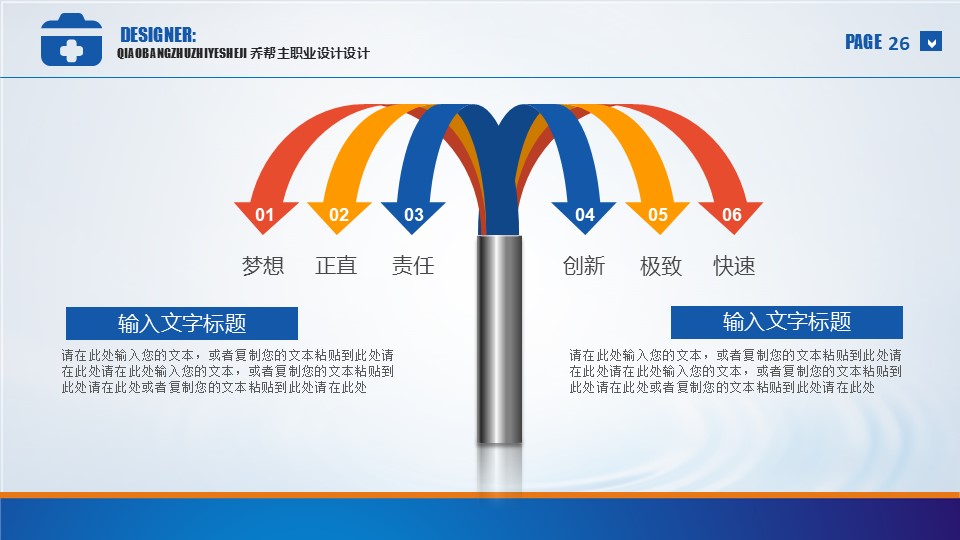 DESIGNER:
QIAOBANGZHUZHIYESHEJI 乔帮主职业设计设计

PAGE 26

01 02 03 04 05 06

梦想 正直 责任 创新 极致 快速

输入文字标题

请在此处输入您的文本，或者复制您的文本粘贴到此处请在此处请在此处输入您的文本，或者复制您的文本粘贴到此处请在此处或者复制您的文本粘贴到此处请在此处

输入文字标题

请在此处输入您的文本，或者复制您的文本粘贴到此处请在此处请在此处输入您的文本，或者复制您的文本粘贴到此处请在此处或者复制您的文本粘贴到此处请在此处